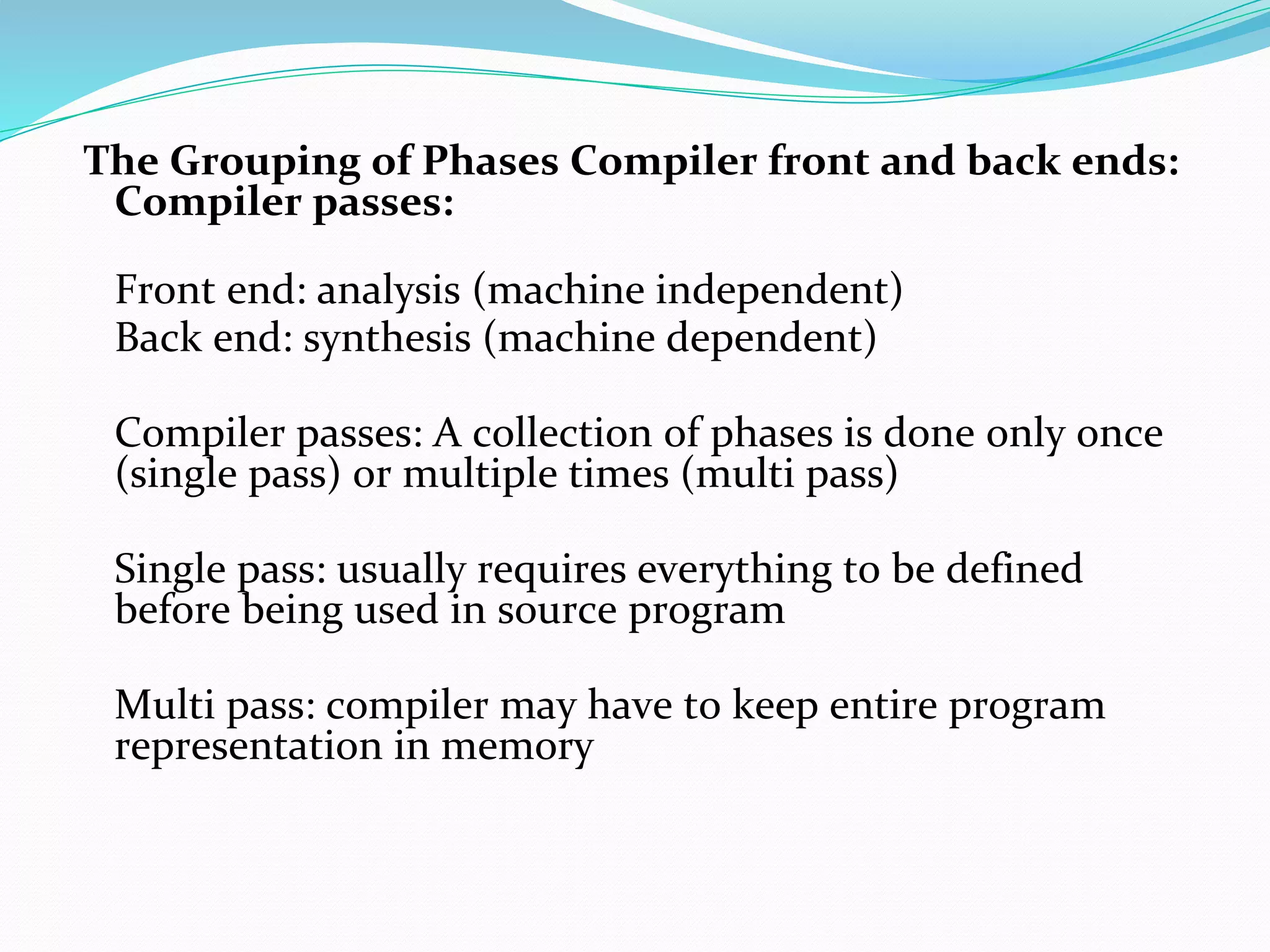 The Grouping of Phases Compiler front and back ends: Compiler passes:

Front end: analysis (machine independent)
Back end: synthesis (machine dependent)

Compiler passes: A collection of phases is done only once (single pass) or multiple times (multi pass)

Single pass: usually requires everything to be defined before being used in source program

Multi pass: compiler may have to keep entire program representation in memory